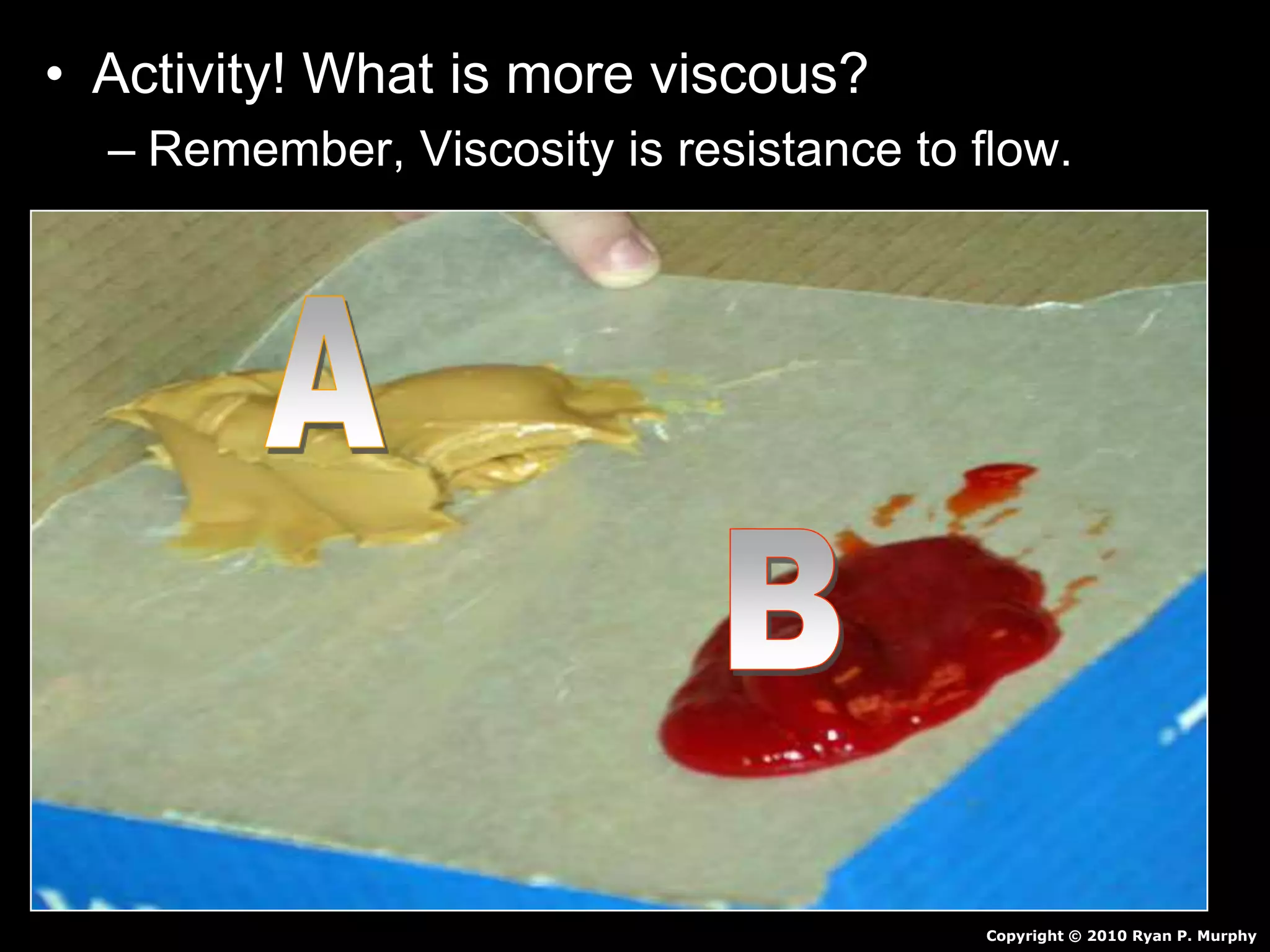 • Activity! What is more viscous?

– Remember, Viscosity is resistance to flow.

A

B

Copyright © 2010 Ryan P. Murphy